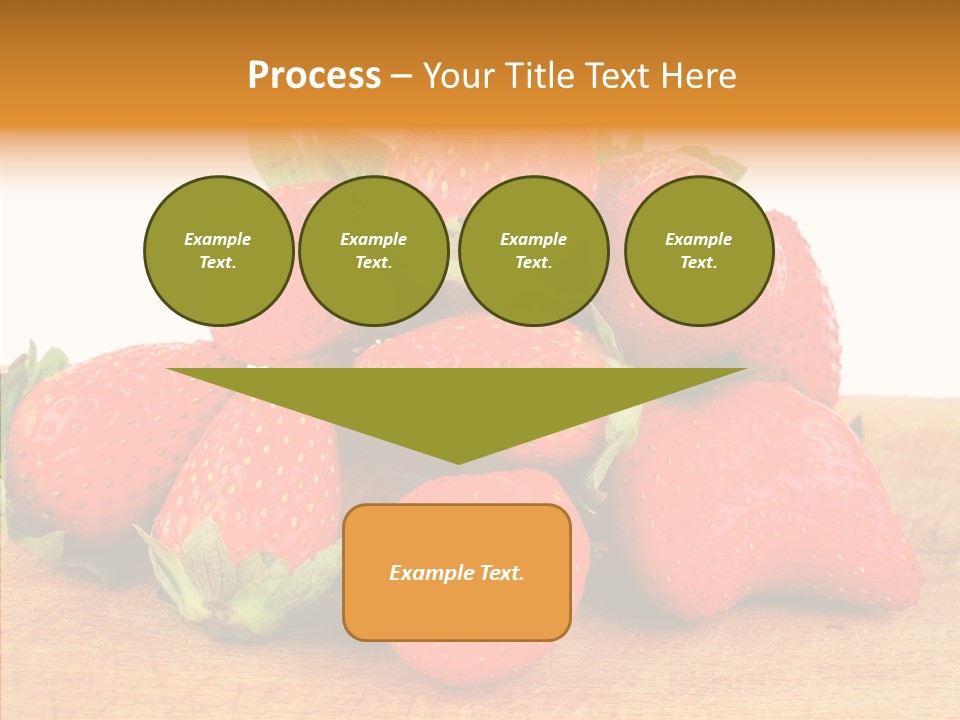 Process – Your Title Text Here

Example Text.

Example Text.

Example Text.

Example Text.

Example Text.